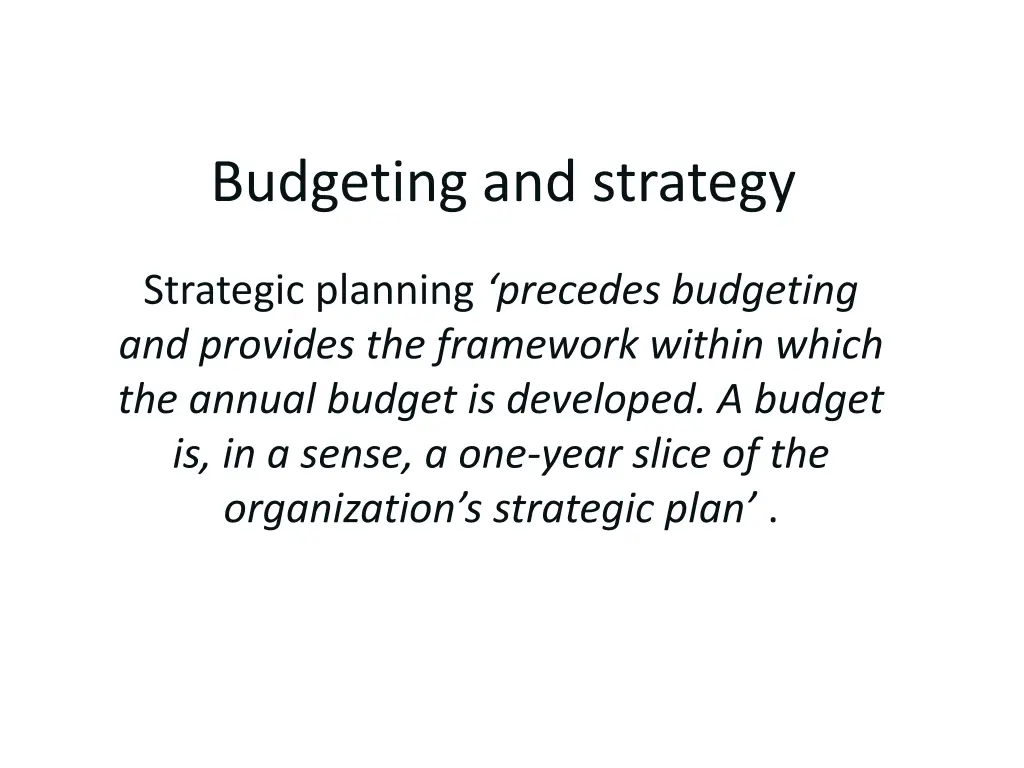 Budgeting and strategy

Strategic planning ‘precedes budgeting and provides the framework within which the annual budget is developed. A budget is, in a sense, a one-year slice of the organization’s strategic plan’ .